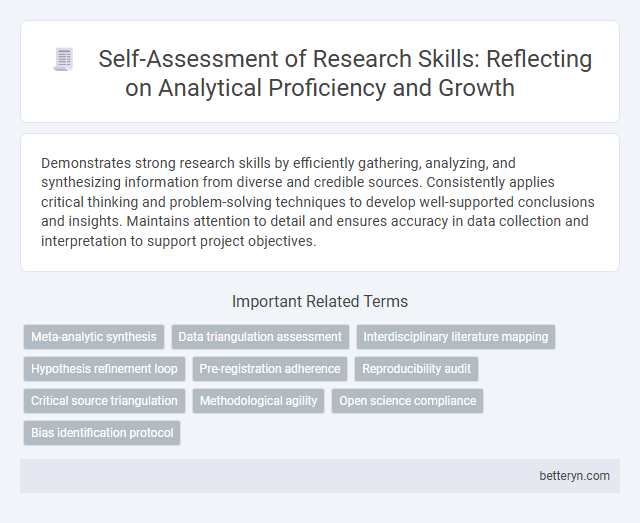 Self-Assessment of Research Skills: Reflecting on Analytical Proficiency and Growth

Demonstrates strong research skills by efficiently gathering, analyzing, and synthesizing information from diverse and credible sources. Consistently applies critical thinking and problem-solving techniques to develop well-supported conclusions and insights. Maintains attention to detail and ensures accuracy in data collection and interpretation to support project objectives.

Important Related Terms

Meta-analytic synthesis
Data triangulation assessment
Interdisciplinary literature mapping
Hypothesis refinement loop
Pre-registration adherence
Reproducibility audit
Critical source triangulation
Methodological agility
Open science compliance
Bias identification protocol

betteryn.com